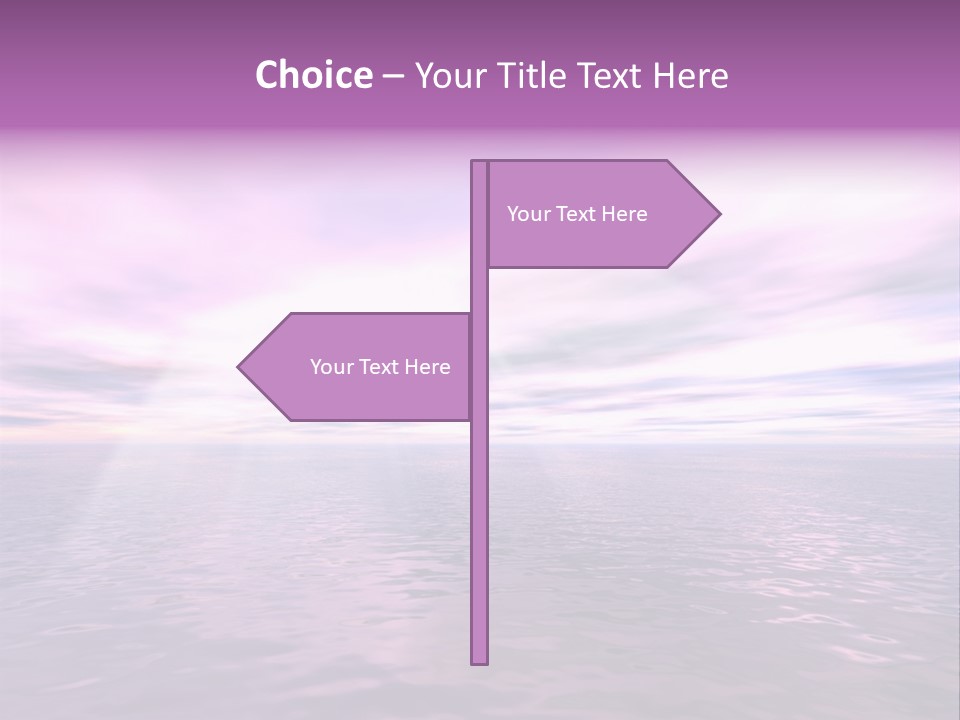 Choice – Your Title Text Here

Your Text Here

Your Text Here